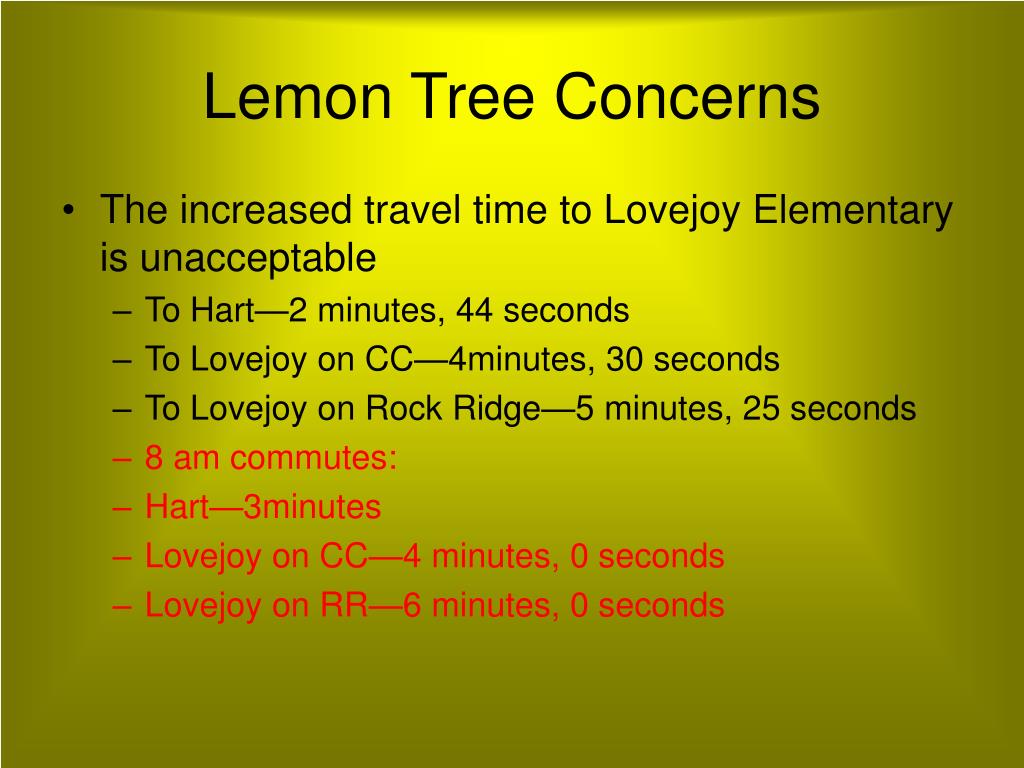 Lemon Tree Concerns

• The increased travel time to Lovejoy Elementary is unacceptable
  – To Hart—2 minutes, 44 seconds
  – To Lovejoy on CC—4minutes, 30 seconds
  – To Lovejoy on Rock Ridge—5 minutes, 25 seconds
  – 8 am commutes:
  – Hart—3minutes
  – Lovejoy on CC—4 minutes, 0 seconds
  – Lovejoy on RR—6 minutes, 0 seconds